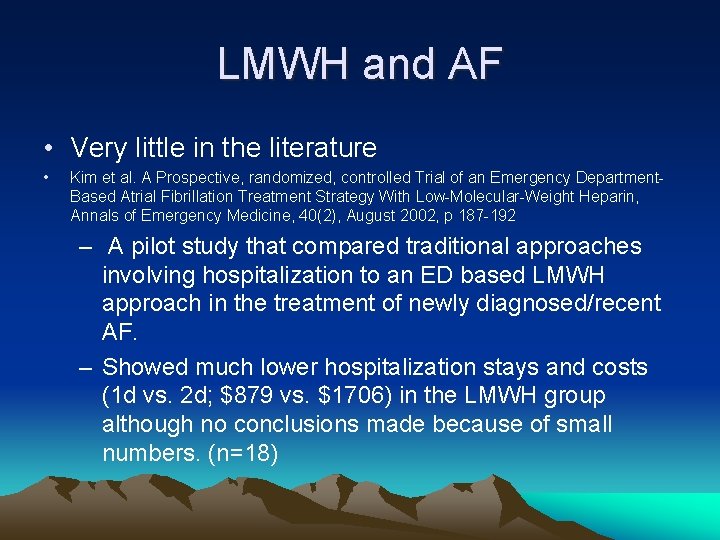 LMWH and AF

• Very little in the literature

• Kim et al. A Prospective, randomized, controlled Trial of an Emergency Department-Based Atrial Fibrillation Treatment Strategy With Low-Molecular-Weight Heparin, Annals of Emergency Medicine, 40(2), August 2002, p 187-192

– A pilot study that compared traditional approaches involving hospitalization to an ED based LMWH approach in the treatment of newly diagnosed/recent AF.

– Showed much lower hospitalization stays and costs (1d vs. 2d; \$879 vs. \$1706) in the LMWH group although no conclusions made because of small numbers. (n=18)